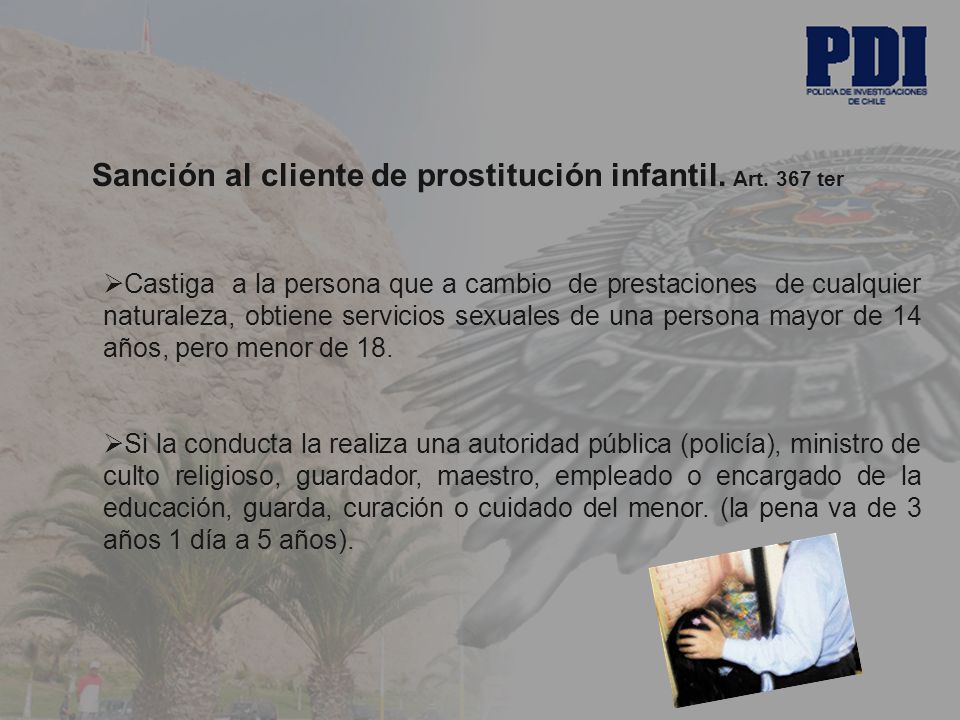 PDI
POLICIA DE INVESTIGACIONES DE CHILE

Sanción al cliente de prostitución infantil. Art. 367 ter

➢Castiga a la persona que a cambio de prestaciones de cualquier naturaleza, obtiene servicios sexuales de una persona mayor de 14 años, pero menor de 18.

➢Si la conducta la realiza una autoridad pública (policía), ministro de culto religioso, guardador, maestro, empleado o encargado de la educación, guarda, curación o cuidado del menor. (la pena va de 3 años 1 día a 5 años).

CHILE